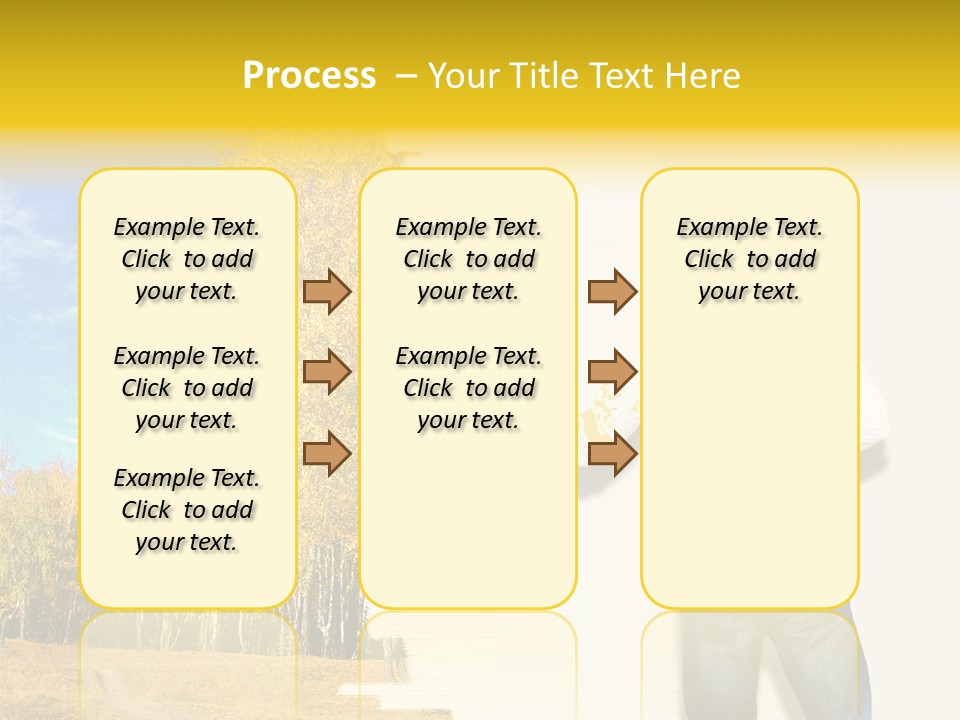 Process – Your Title Text Here

Example Text. Click to add your text.

Example Text. Click to add your text.

Example Text. Click to add your text.

Example Text. Click to add your text.

Example Text. Click to add your text.

Example Text. Click to add your text.